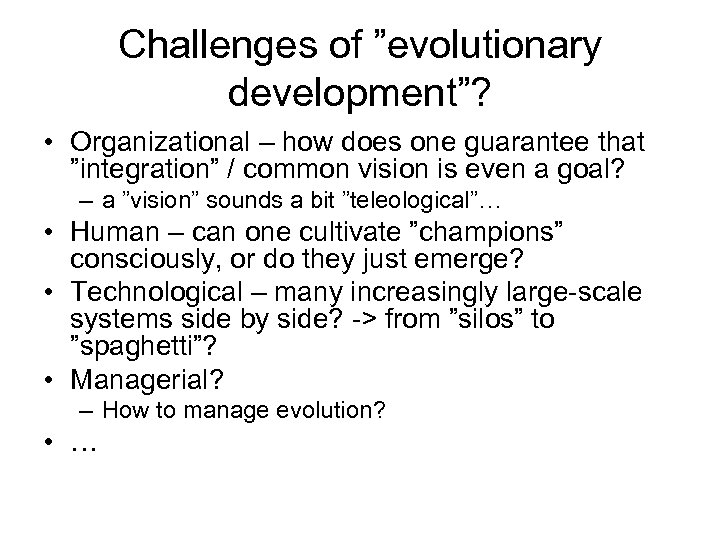 Challenges of ”evolutionary development”?

• Organizational – how does one guarantee that ”integration” / common vision is even a goal?
  – a ”vision” sounds a bit ”teleological”…
• Human – can one cultivate ”champions” consciously, or do they just emerge?
• Technological – many increasingly large-scale systems side by side? -> from ”silos” to ”spaghetti”?
• Managerial?
  – How to manage evolution?
• …